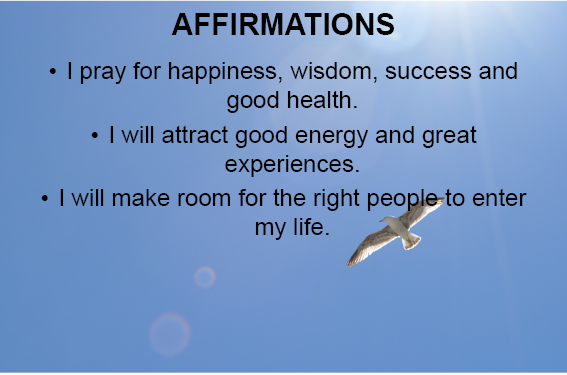 AFFIRMATIONS

• I pray for happiness, wisdom, success and good health.

• I will attract good energy and great experiences.

• I will make room for the right people to enter my life.